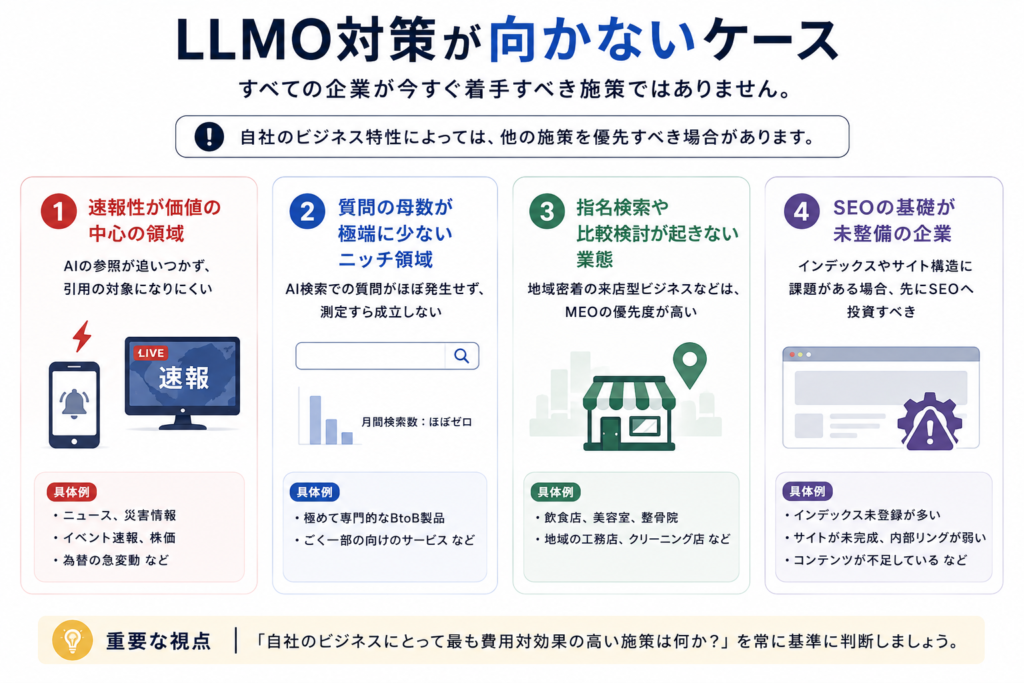 LLMO対策が向かないケース

すべての企業が今すぐ着手すべき施策ではありません。

自社のビジネス特性によっては、他の施策を優先すべき場合があります。

1 速報性が価値の中心の領域

AIの参照が追いつかず、引用の対象になりにくい

LIVE

速報

具体例

・ニュース、災害情報
・イベント速報、株価
・為替の急変動 など

2 質問の母数が極端に少ないニッチ領域

AI検索での質問がほぼ発生せず、測定すら成立しない

月間検索数：ほぼゼロ

具体例

・極めて専門的なBtoB製品
・ごく一部の向けのサービス など

3 指名検索や比較検討が起きない業態

地域密着の来店型ビジネスなどは、MEOの優先度が高い

具体例

・飲食店、美容室、整骨院
・地域の工務店、クリーニング店 など

4 SEOの基礎が未整備の企業

インデックスやサイト構造に課題がある場合、先にSEOへ投資すべき

具体例

・インデックス未登録が多い
・サイトが未完成、内部リングが弱い
・コンテンツが不足している など

重要な視点 | 「自社のビジネスにとって最も費用対効果の高い施策は何か？」を常に基準に判断しましょう。